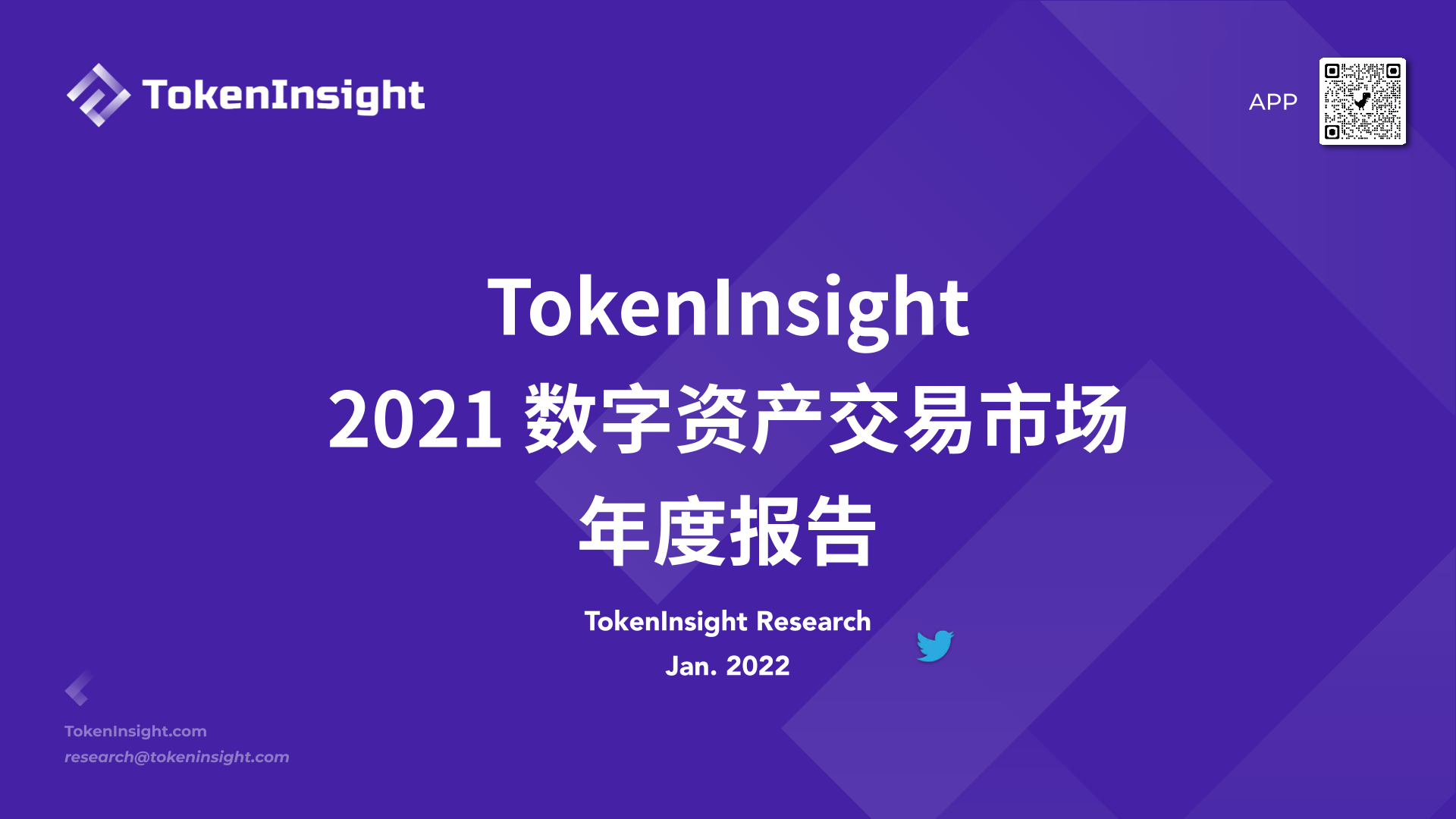 TokenInsight

APP

TokenInsight
2021 数字资产交易市场
年度报告

TokenInsight Research
Jan. 2022

TokenInsight.com
research@tokeninsight.com